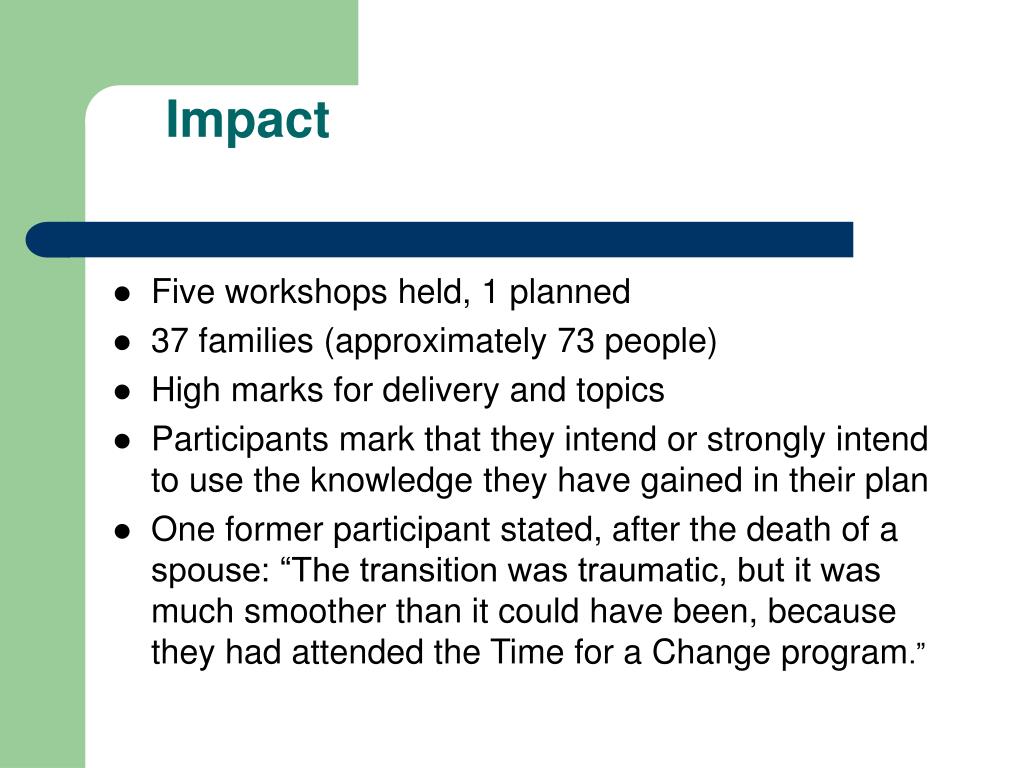 Impact

- Five workshops held, 1 planned
- 37 families (approximately 73 people)
- High marks for delivery and topics
- Participants mark that they intend or strongly intend to use the knowledge they have gained in their plan
- One former participant stated, after the death of a spouse: “The transition was traumatic, but it was much smoother than it could have been, because they had attended the Time for a Change program.”